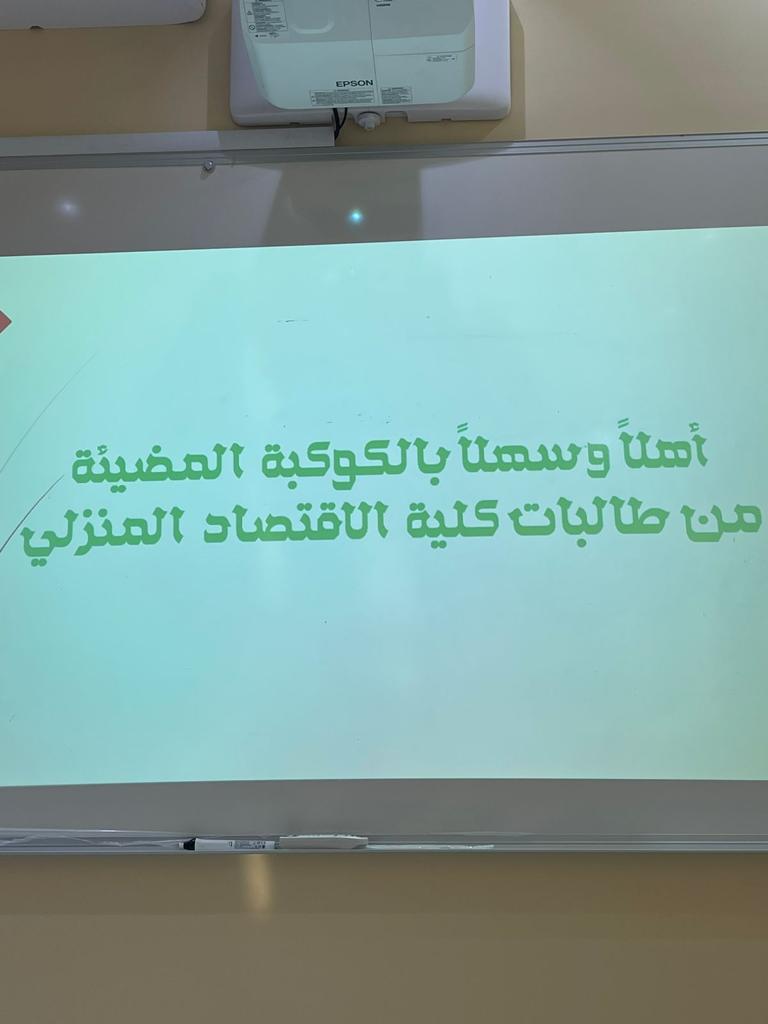 EPSON

أهلاً وسهلاً بالكوكبة المضيئة
من طالبات كلية الاقتصاد المنزلي